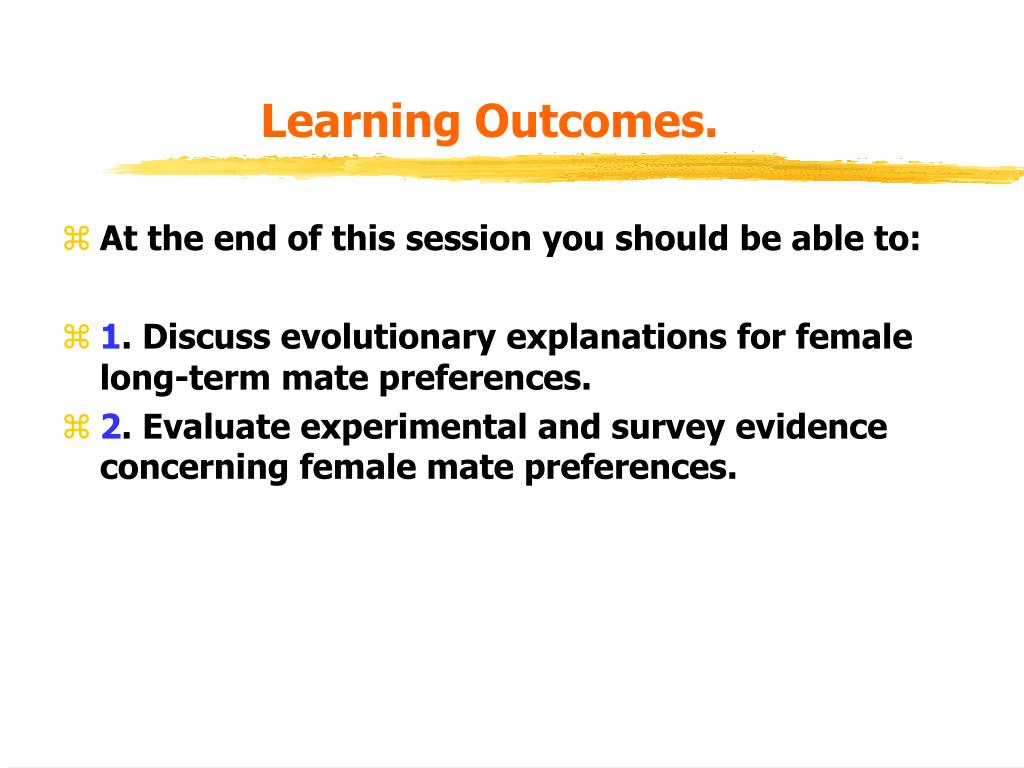 Learning Outcomes.

⌘ At the end of this session you should be able to:

⌘ 1. Discuss evolutionary explanations for female long-term mate preferences.

⌘ 2. Evaluate experimental and survey evidence concerning female mate preferences.